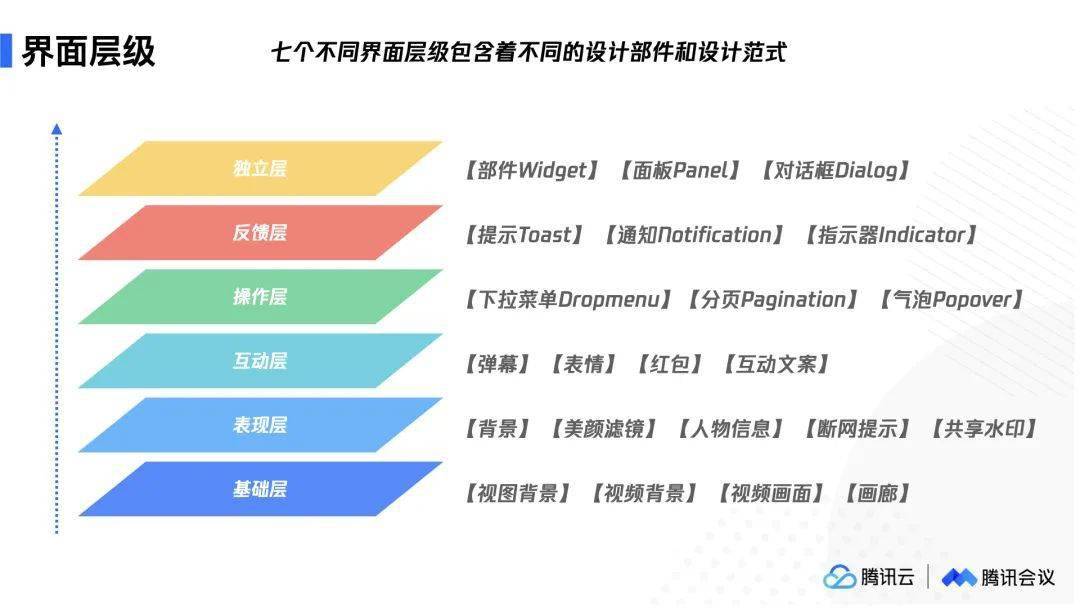 界面层级

七个不同界面层级包含着不同的设计部件和设计范式

独立层
【部件Widget】【面板Panel】【对话框Dialog】

反馈层
【提示Toast】【通知Notification】【指示器Indicator】

操作层
【下拉菜单Dropmenu】【分页Pagination】【气泡Popover】

互动层
【弹幕】【表情】【红包】【互动文案】

表现层
【背景】【美颜滤镜】【人物信息】【断网提示】【共享水印】

基础层
【视图背景】【视频背景】【视频画面】【画廊】

腾讯云 | 腾讯会议